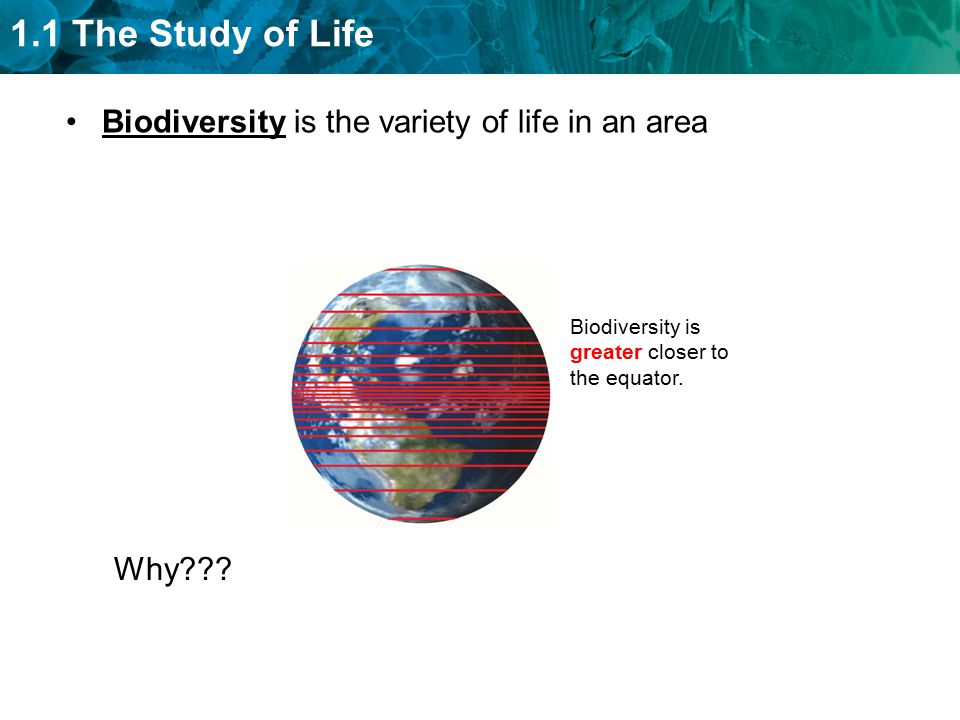 1.1 The Study of Life

• Biodiversity is the variety of life in an area

Biodiversity is greater closer to the equator.

Why???